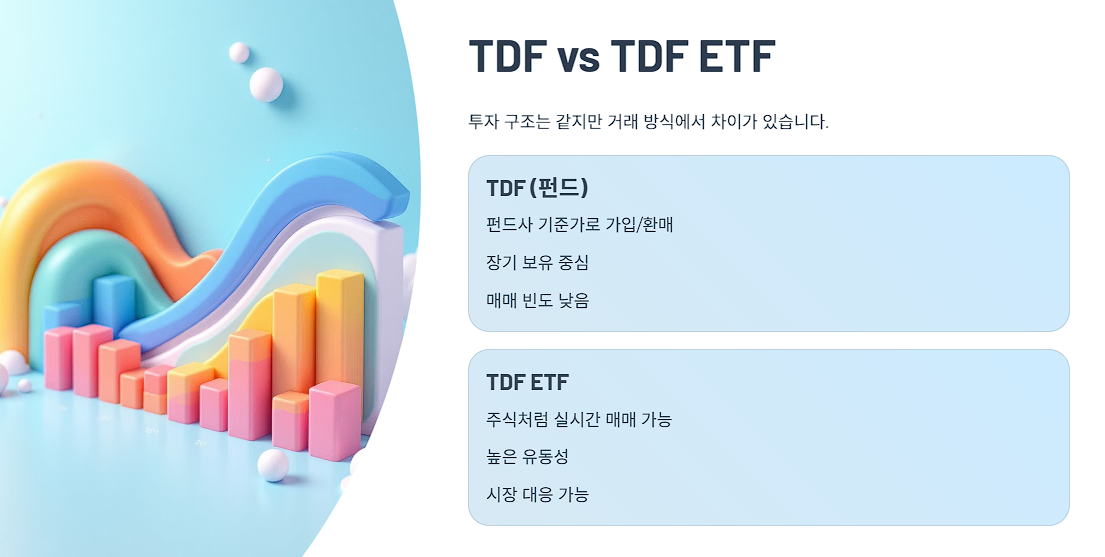 TDF vs TDF ETF

투자 구조는 같지만 거래 방식에서 차이가 있습니다.

TDF (펀드)

펀드사 기준가로 가입/환매

장기 보유 중심

매매 빈도 낮음

TDF ETF

주식처럼 실시간 매매 가능

높은 유동성

시장 대응 가능